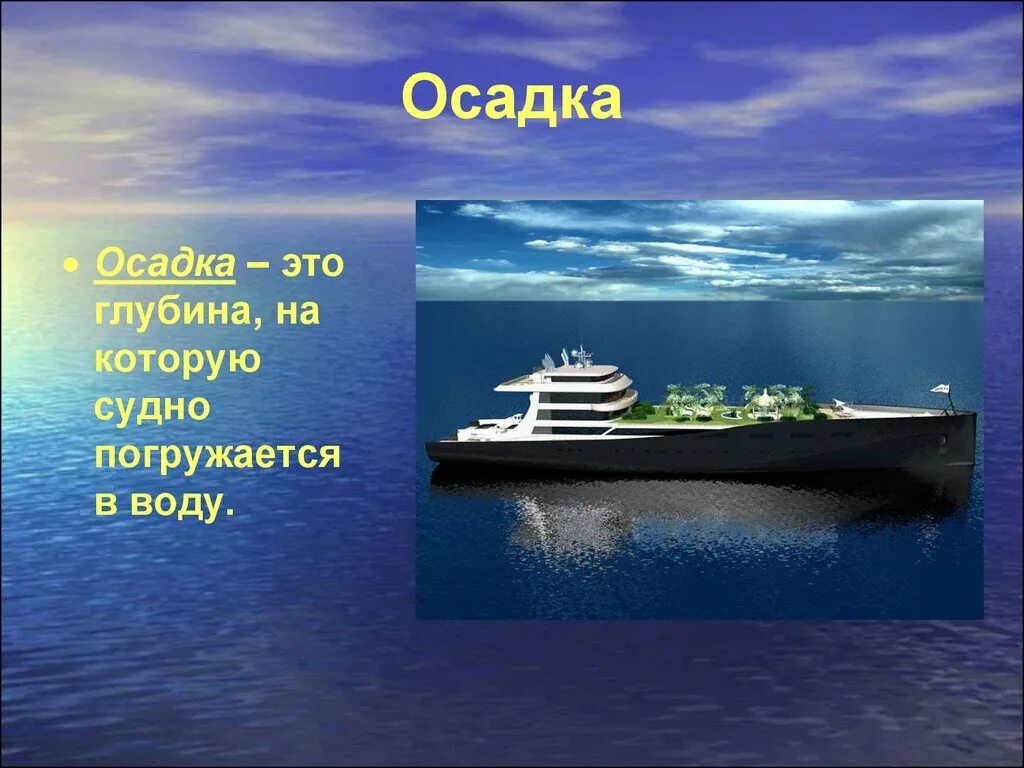 Осадка

• Осадка – это глубина, на которую судно погружается в воду.